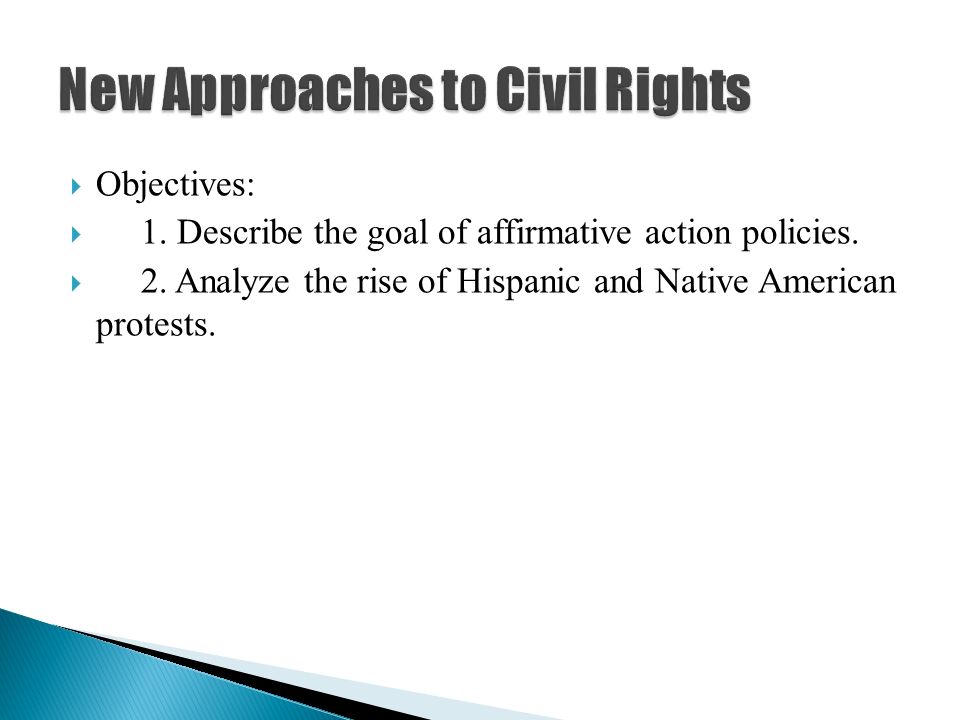 New Approaches to Civil Rights

Objectives:

1. Describe the goal of affirmative action policies.

2. Analyze the rise of Hispanic and Native American protests.